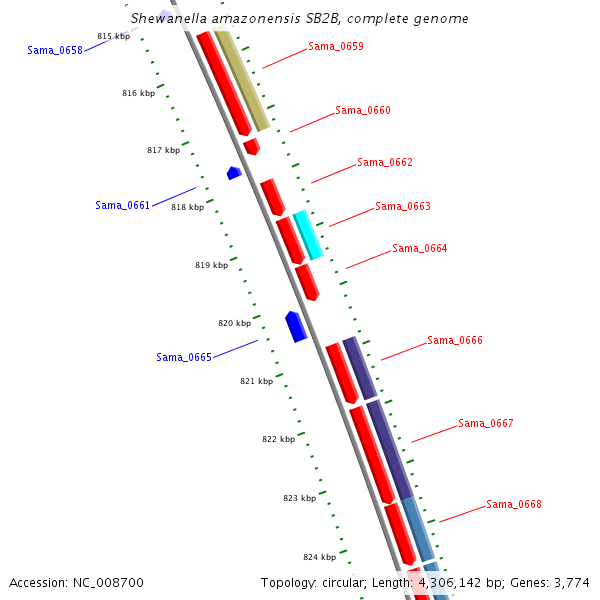 Shewanella amazonensis SB2B, complete genome

815 kbp
Sama_0658
Sama_0659
816 kbp
Sama_0660
817 kbp
Sama_0662
Sama_0661
818 kbp
Sama_0663
Sama_0664
819 kbp
820 kbp
Sama_0666
Sama_0665
821 kbp
Sama_0667
822 kbp
823 kbp
Sama_0668
824 kbp

Accession: NC_008700
Topology: circular; Length: 4,306,142 bp; Genes: 3,774